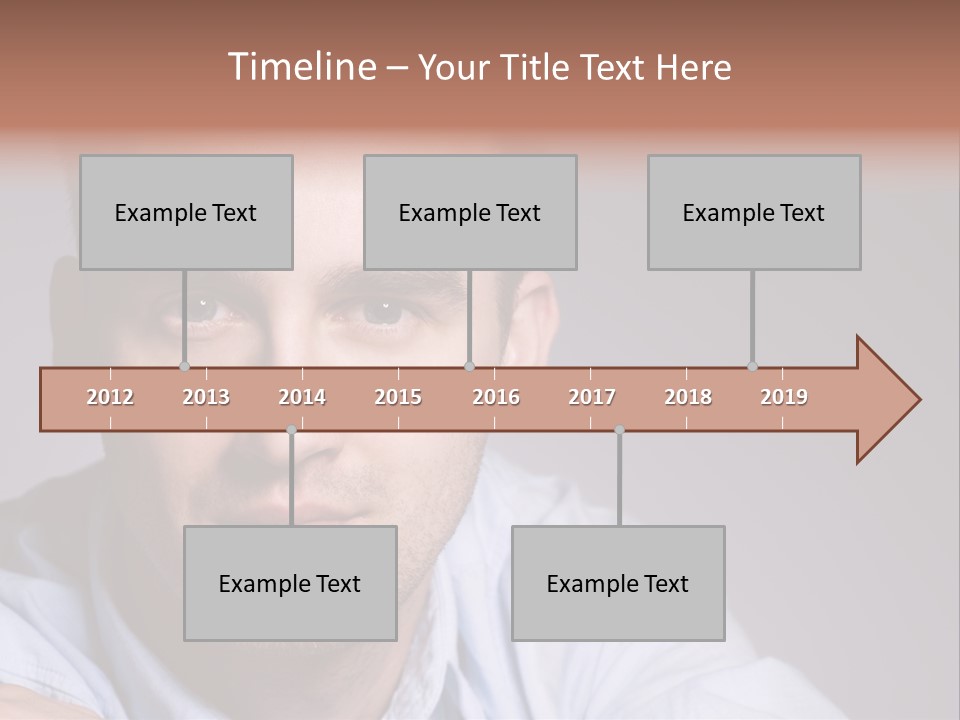 Timeline – Your Title Text Here

Example Text

Example Text

Example Text

2012 2013 2014 2015 2016 2017 2018 2019

Example Text

Example Text